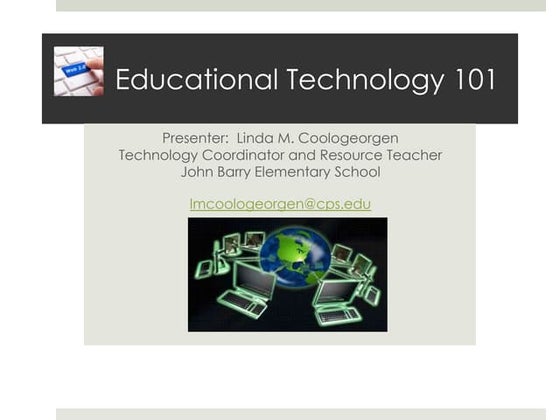 Web 2.0

Educational Technology 101

Presenter: Linda M. Coologeorgen
Technology Coordinator and Resource Teacher
John Barry Elementary School

lmcoologeorgen@cps.edu